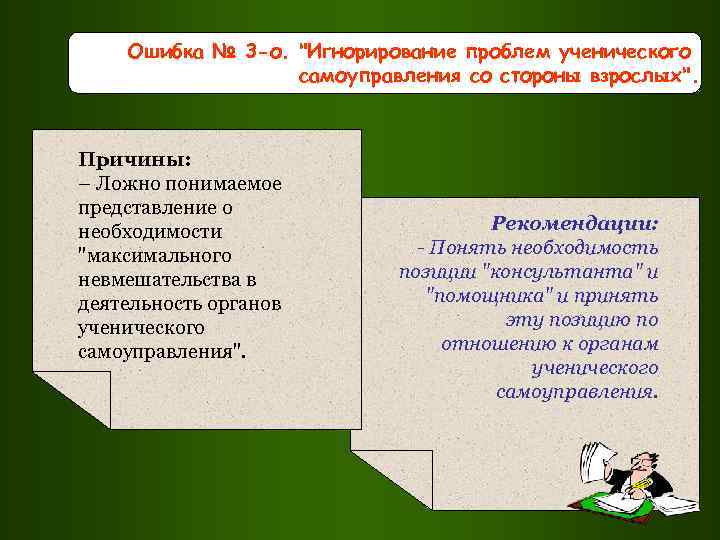 Ошибка № 3-о. "Игнорирование проблем ученического самоуправления со стороны взрослых".

Причины:
– Ложно понимаемое представление о необходимости "максимального невмешательства в деятельность органов ученического самоуправления".

Рекомендации:
- Понять необходимость позиции "консультанта" и "помощника" и принять эту позицию по отношению к органам ученического самоуправления.